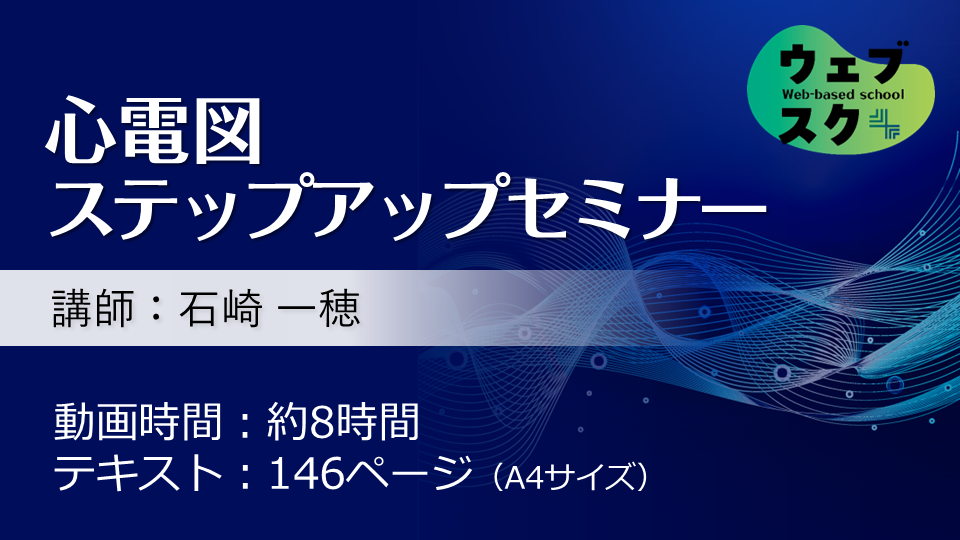 ウェブ
Web-based school
スク

心電図
ステップアップセミナー

講師：石崎 一穂

動画時間：約8時間
テキスト：146ページ（A4サイズ）